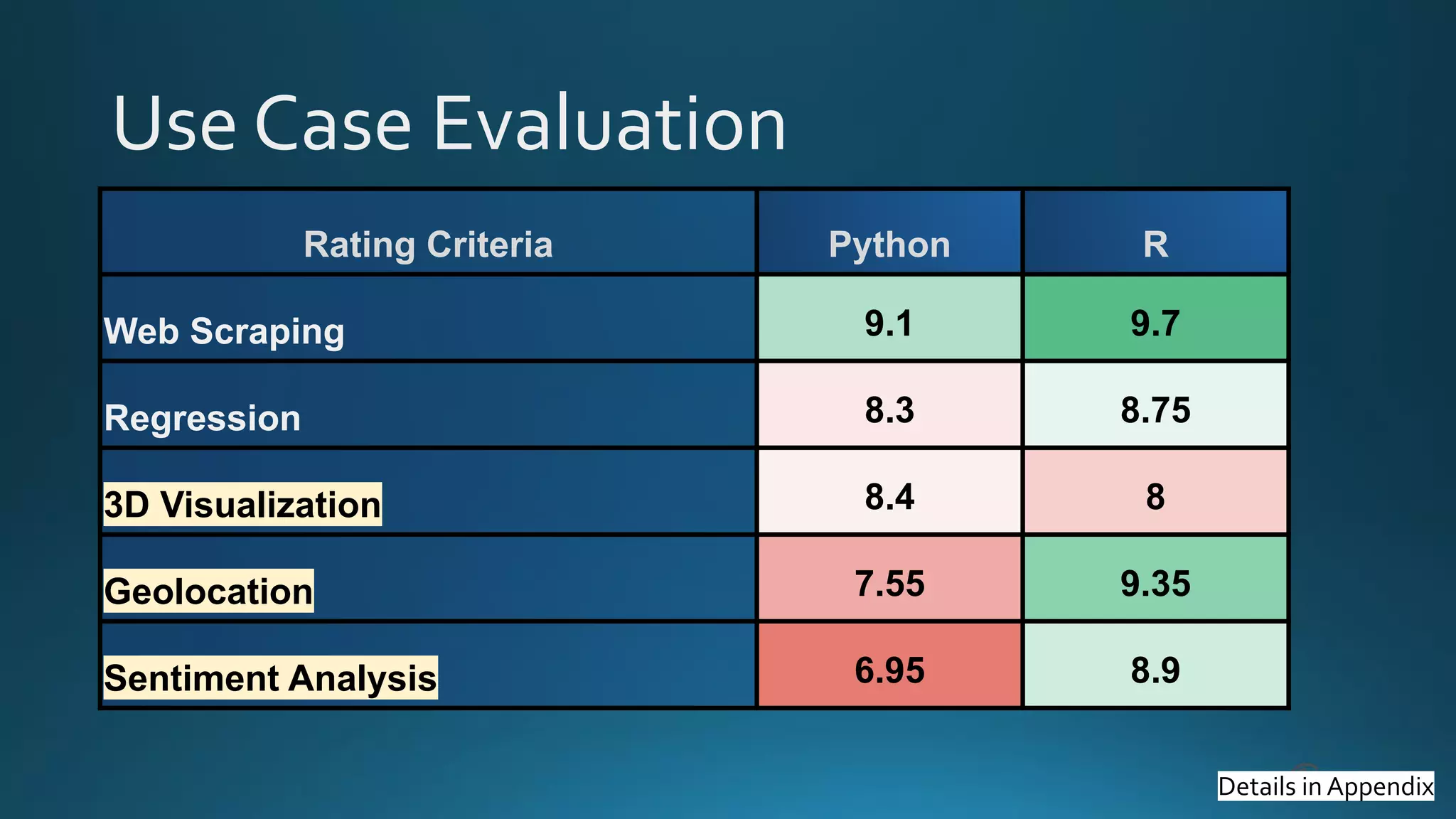 Use Case Evaluation

| Rating Criteria | Python | R |
|---|---|---|
| Web Scraping | 9.1 | 9.7 |
| Regression | 8.3 | 8.75 |
| 3D Visualization | 8.4 | 8 |
| Geolocation | 7.55 | 9.35 |
| Sentiment Analysis | 6.95 | 8.9 |

Details in Appendix